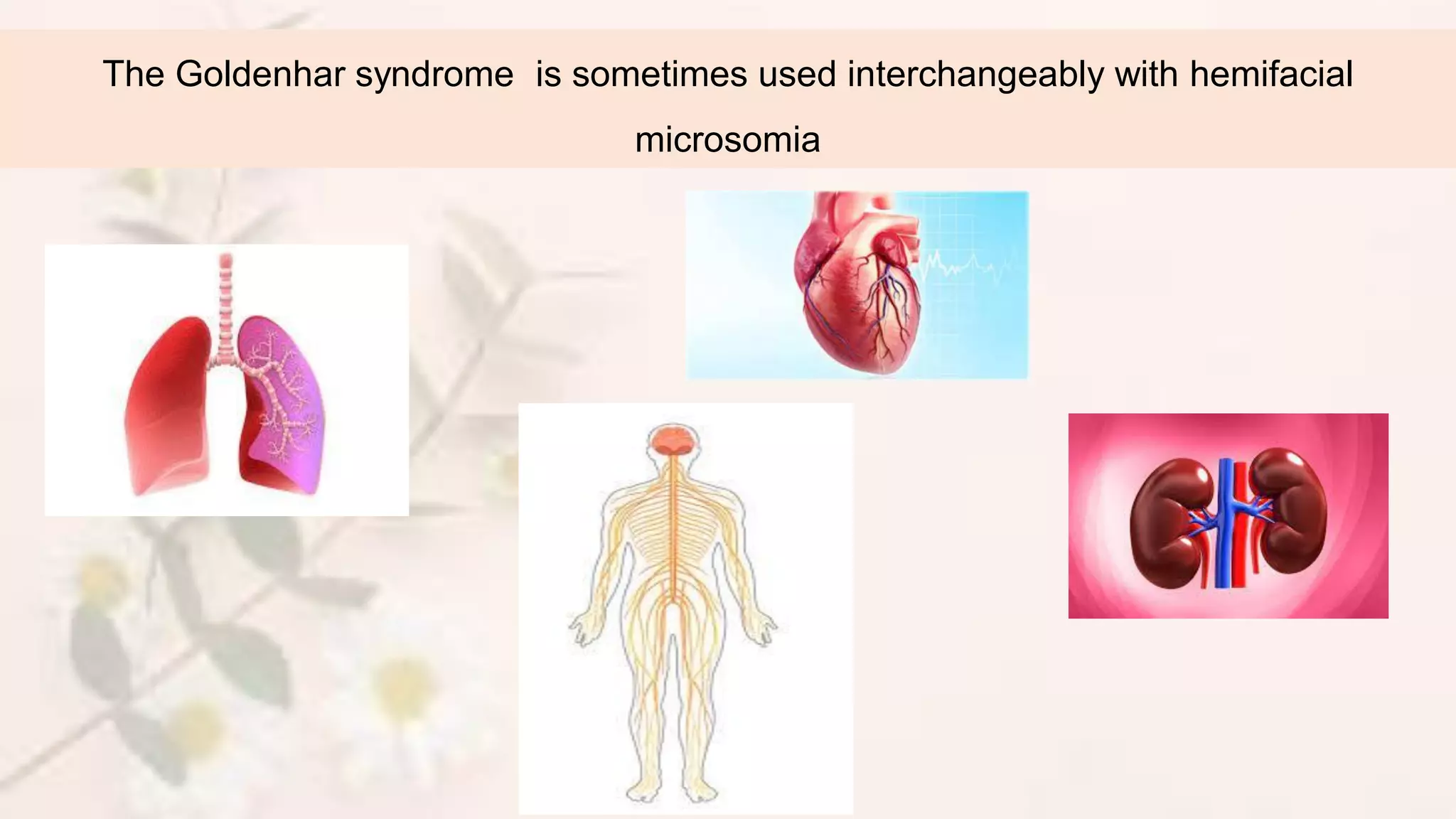 The Goldenhar syndrome is sometimes used interchangeably with hemifacial microsomia